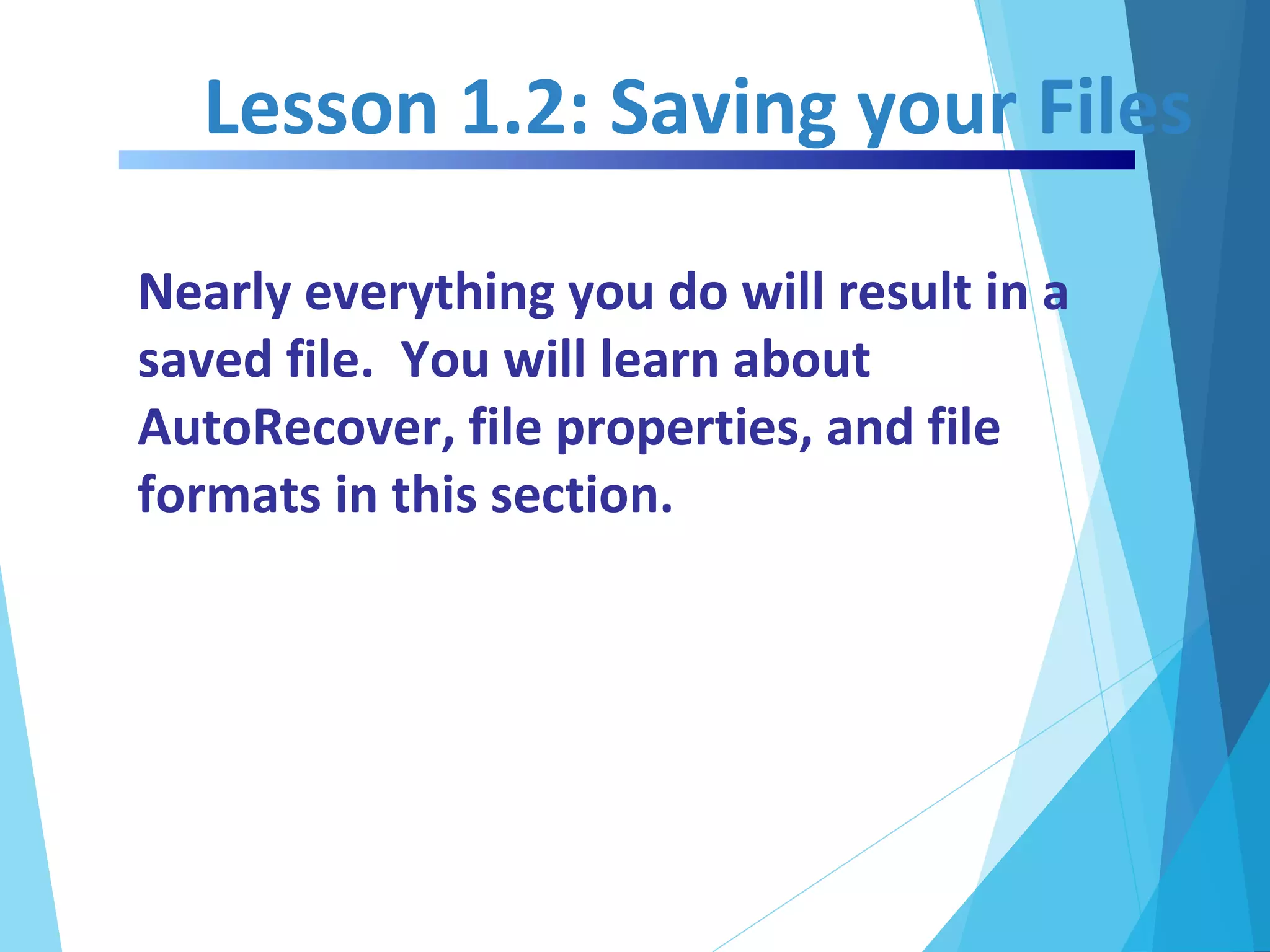 Lesson 1.2: Saving your Files

Nearly everything you do will result in a saved file. You will learn about AutoRecover, file properties, and file formats in this section.